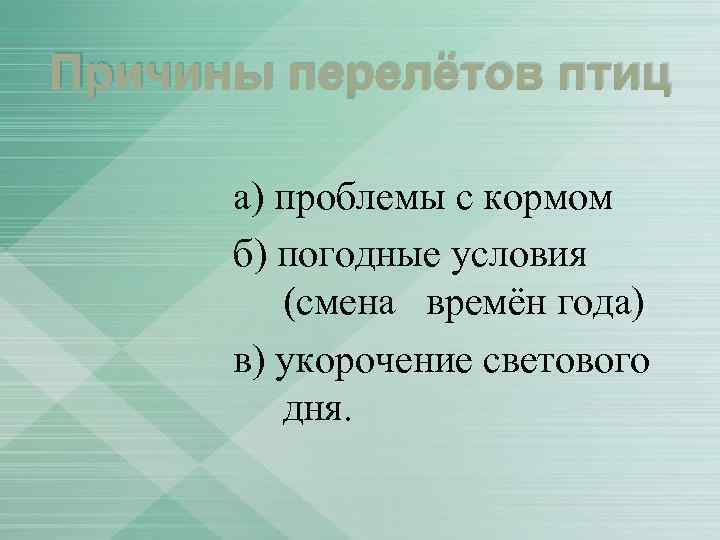 Причины перелётов птиц

а) проблемы с кормом

б) погодные условия (смена времён года)

в) укорочение светового дня.